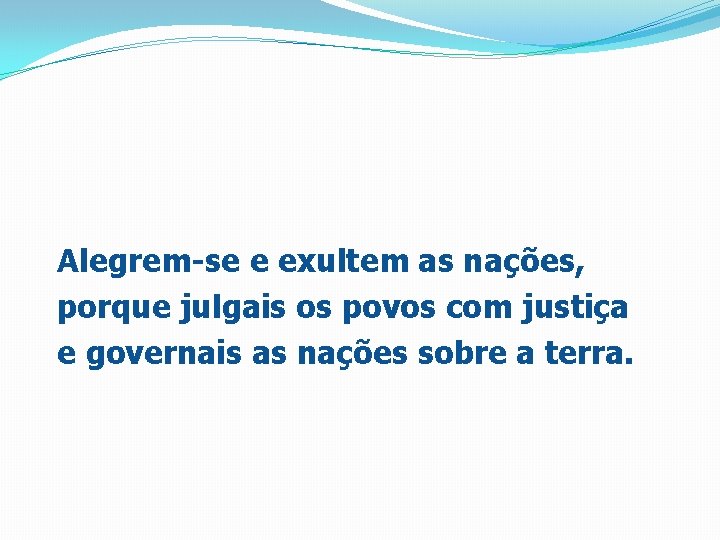 Alegrem-se e exultem as nações, porque julgais os povos com justiça e governais as nações sobre a terra.